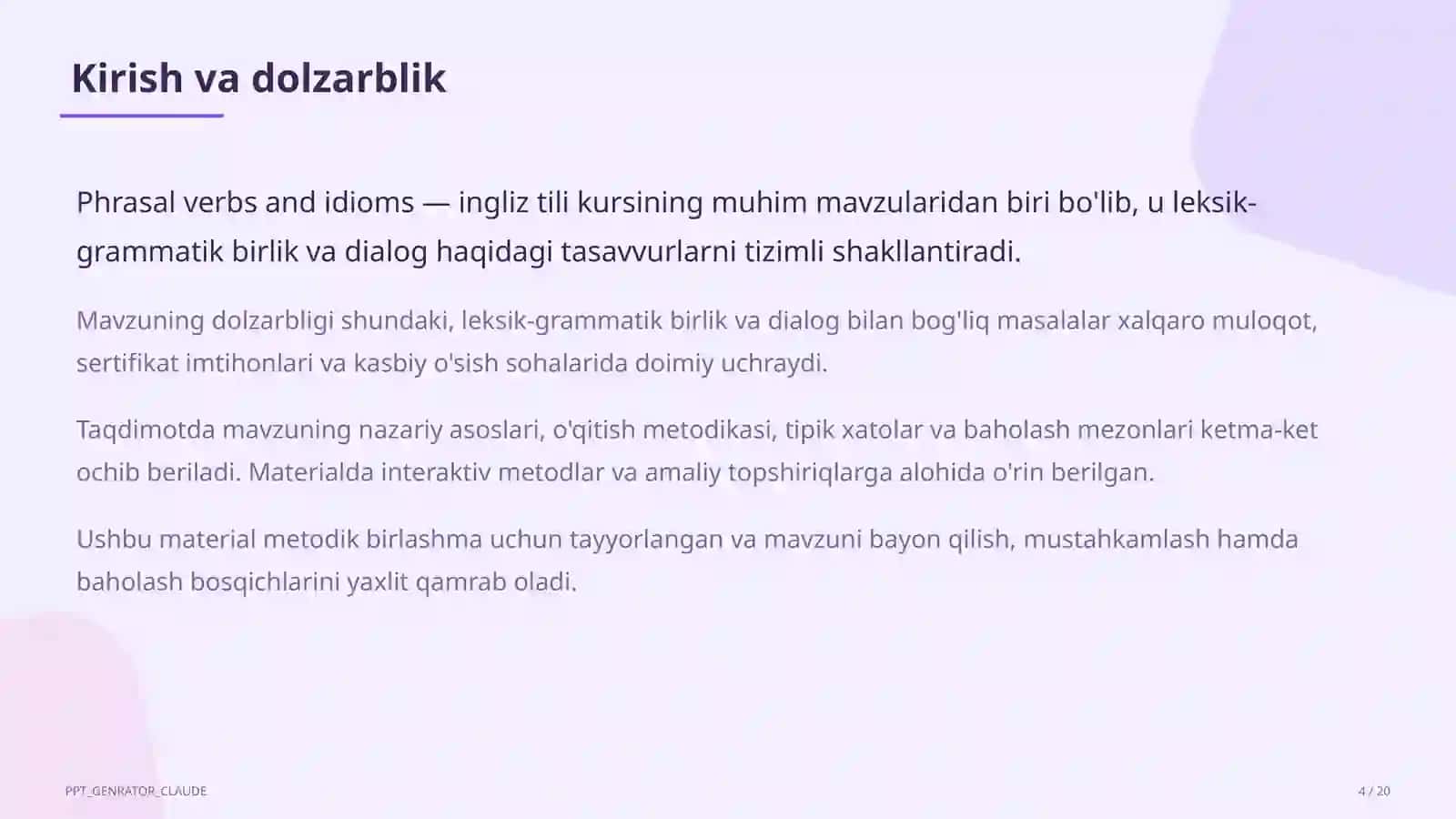 Kirish va dolzarblik

Phrasal verbs and idioms — ingliz tili kursining muhim mavzularidan biri bo'lib, u leksik-grammatik birlik va dialog haqidagi tasavvurlarni tizimli shakllantiradi.

Mavzuning dolzarbligi shundaki, leksik-grammatik birlik va dialog bilan bog'liq masalalar xalqaro muloqot, sertifikat imtihonlari va kasbiy o'sish sohalarida doimiy uchraydi.

Taqdimotda mavzuning nazariy asoslari, o'qitish metodikasi, tipik xatolar va baholash mezonlari ketma-ket ochib beriladi. Materialda interaktiv metodlar va amaliy topshiriqlarga alohida o'rin berilgan.

Ushbu material metodik birlashma uchun tayyorlangan va mavzuni bayon qilish, mustahkamlash hamda baholash bosqichlarini yaxlit qamrab oladi.

PPT_GENRATOR_CLAUDE

4 / 20